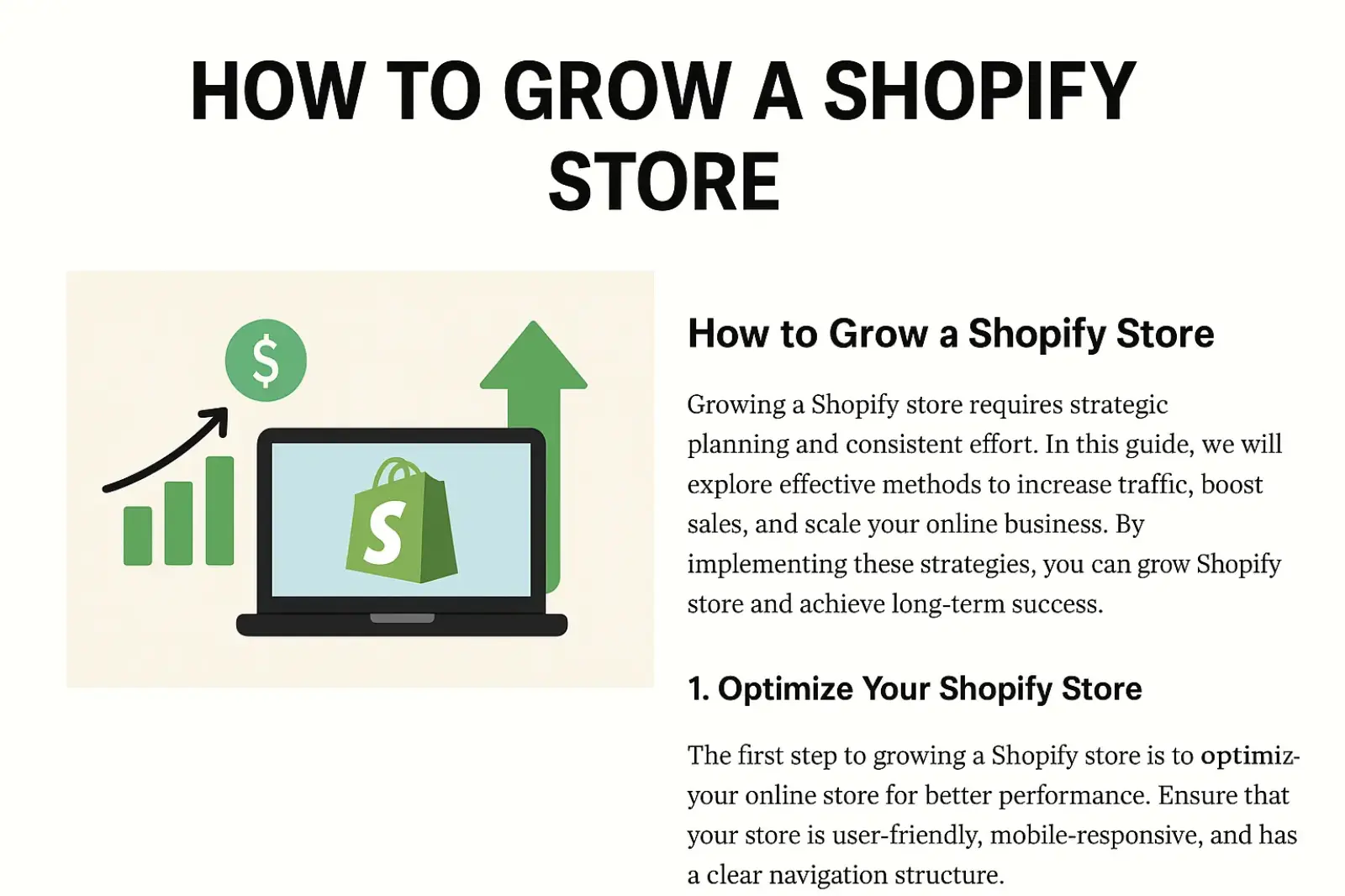 HOW TO GROW A SHOPIFY STORE

$

S

How to Grow a Shopify Store

Growing a Shopify store requires strategic planning and consistent effort. In this guide, we will explore effective methods to increase traffic, boost sales, and scale your online business. By implementing these strategies, you can grow Shopify store and achieve long-term success.

1. Optimize Your Shopify Store

The first step to growing a Shopify store is to optimiz- your online store for better performance. Ensure that your store is user-friendly, mobile-responsive, and has a clear navigation structure.